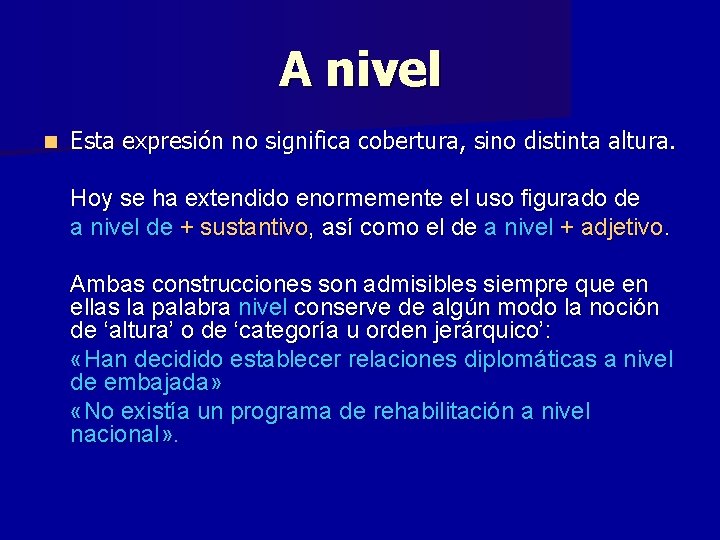 A nivel

Esta expresión no significa cobertura, sino distinta altura.

Hoy se ha extendido enormemente el uso figurado de a nivel de + sustantivo, así como el de a nivel + adjetivo.

Ambas construcciones son admisibles siempre que en ellas la palabra nivel conserve de algún modo la noción de ‘altura’ o de ‘categoría u orden jerárquico’:

«Han decidido establecer relaciones diplomáticas a nivel de embajada»

«No existía un programa de rehabilitación a nivel nacional».